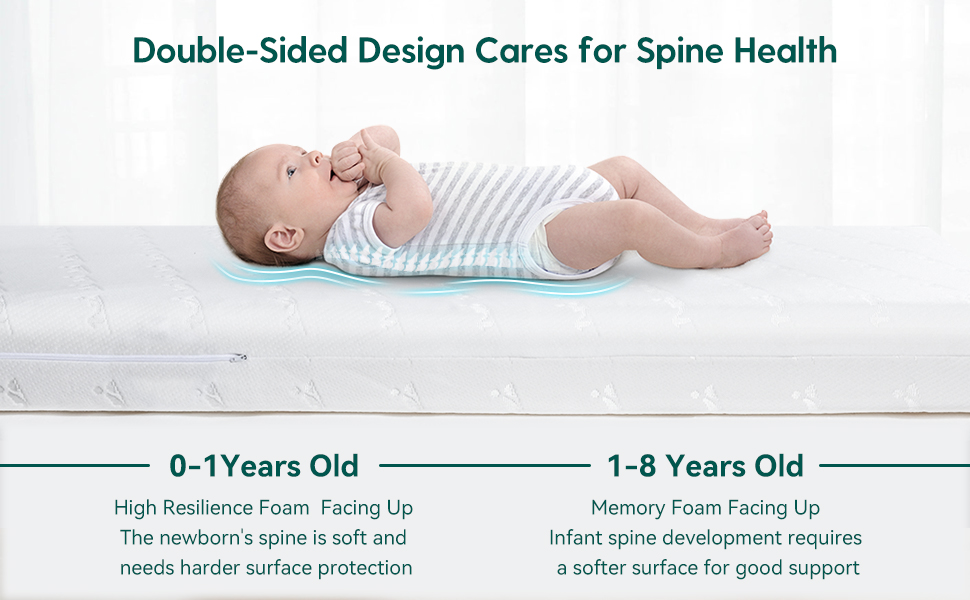 Double-Sided Design Cares for Spine Health

0-1Years Old

High Resilience Foam Facing Up
The newborn's spine is soft and needs harder surface protection

1-8 Years Old

Memory Foam Facing Up
Infant spine development requires a softer surface for good support